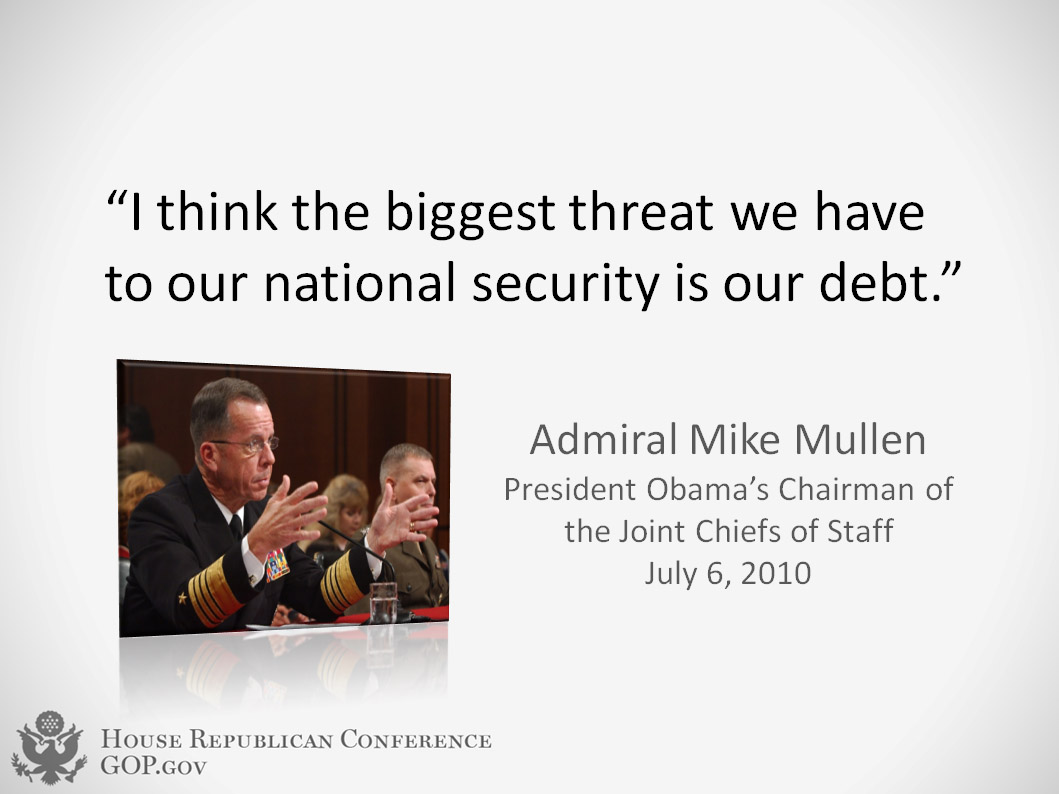 “I think the biggest threat we have to our national security is our debt.”

Admiral Mike Mullen
President Obama’s Chairman of the Joint Chiefs of Staff
July 6, 2010

House Republican Conference
GOP.gov